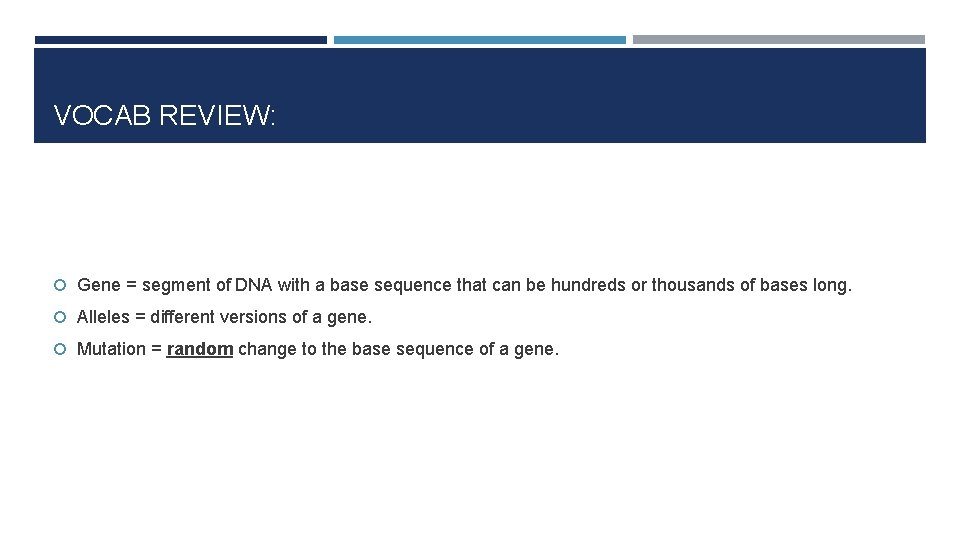 VOCAB REVIEW:

Gene = segment of DNA with a base sequence that can be hundreds or thousands of bases long.

Alleles = different versions of a gene.

Mutation = random change to the base sequence of a gene.